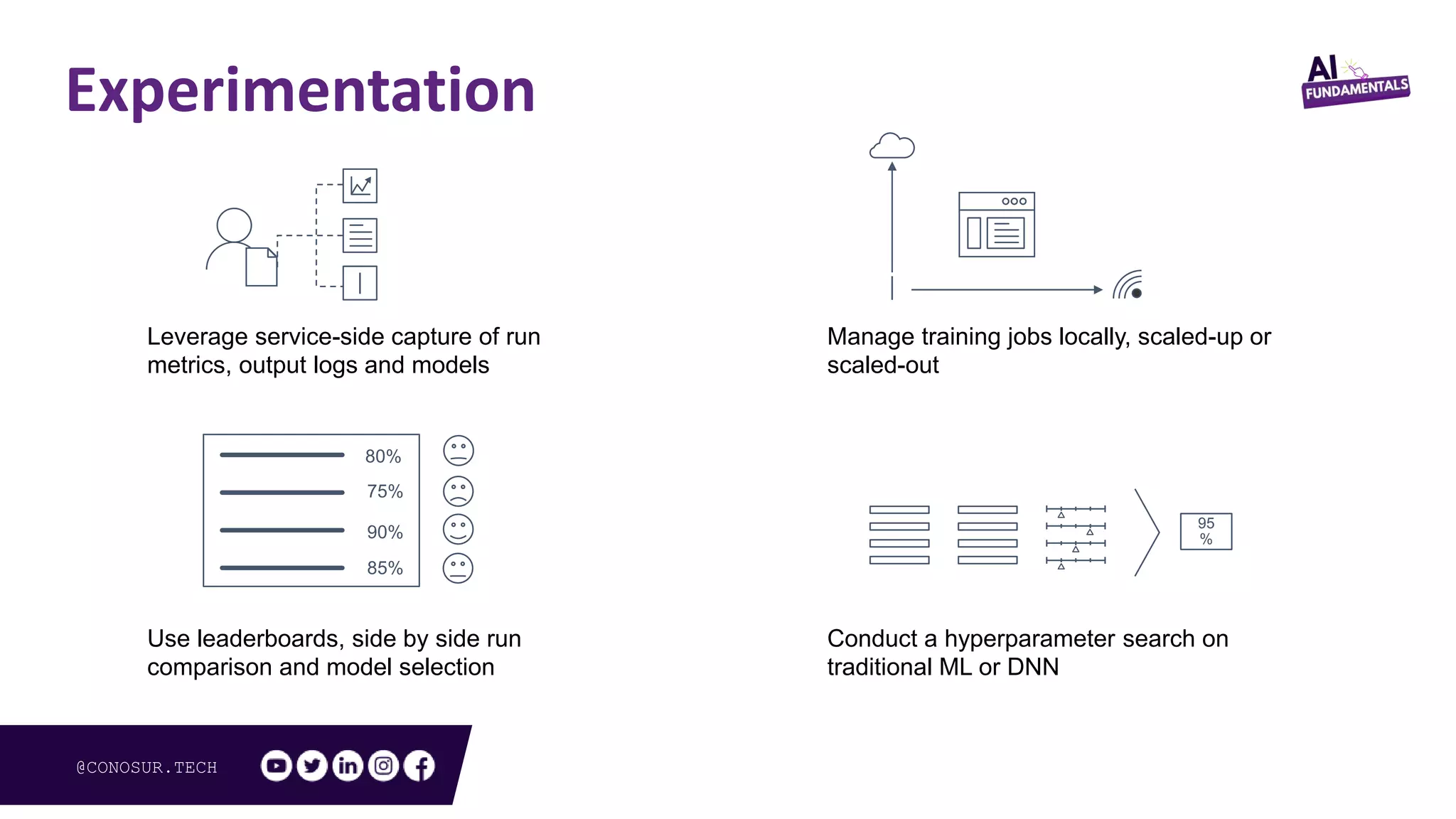 Experimentation

AI FUNDAMENTALS

Leverage service-side capture of run metrics, output logs and models

Manage training jobs locally, scaled-up or scaled-out

80%
75%
90%
85%

95 %

Use leaderboards, side by side run comparison and model selection

Conduct a hyperparameter search on traditional ML or DNN

@CONOSUR.TECH